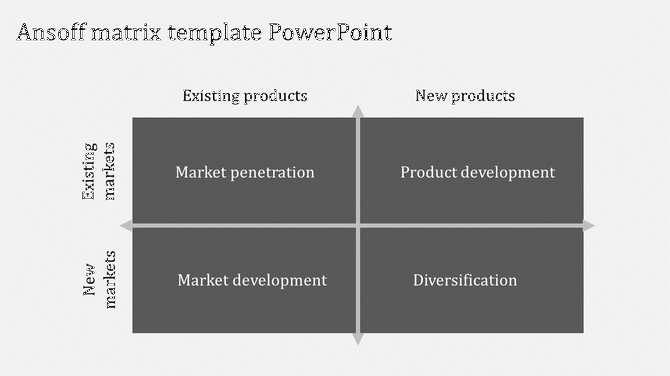 Ansoff matrix template PowerPoint

|  | Existing products | New products |
|---|---|---|
| Existing markets | Market penetration | Product development |
| New markets | Market development | Diversification |